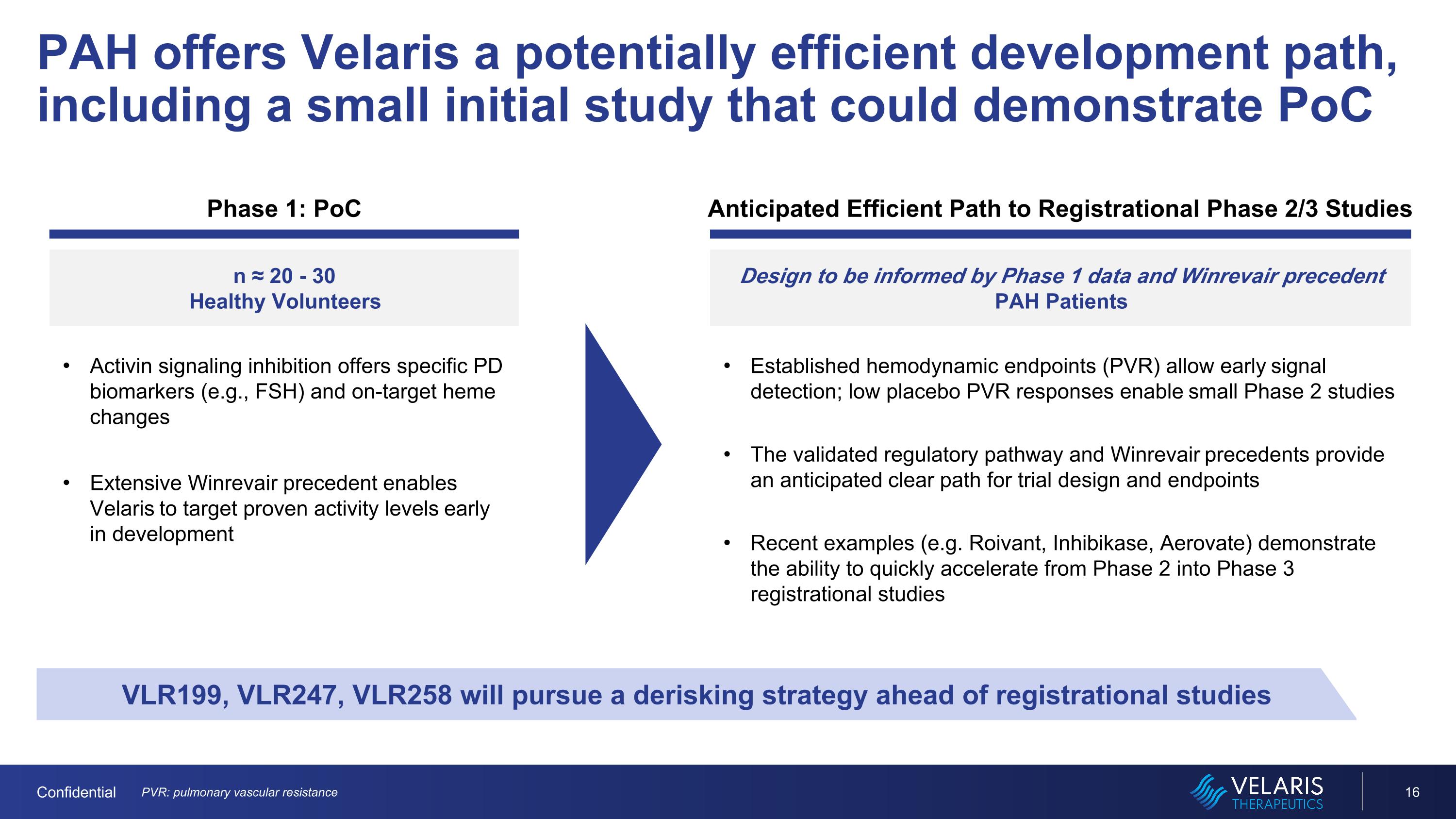 PAH offers Velaris a potentially efficient development path, including a small initial study that could demonstrate PoC

Phase 1: PoC

n ≈ 20 - 30
Healthy Volunteers

• Activin signaling inhibition offers specific PD biomarkers (e.g., FSH) and on-target heme changes

• Extensive Winrevair precedent enables Velaris to target proven activity levels early in development

Anticipated Efficient Path to Registrational Phase 2/3 Studies

Design to be informed by Phase 1 data and Winrevair precedent
PAH Patients

• Established hemodynamic endpoints (PVR) allow early signal detection; low placebo PVR responses enable small Phase 2 studies

• The validated regulatory pathway and Winrevair precedents provide an anticipated clear path for trial design and endpoints

• Recent examples (e.g. Roivant, Inhibikase, Aerovate) demonstrate the ability to quickly accelerate from Phase 2 into Phase 3 registrational studies

VLR199, VLR247, VLR258 will pursue a derisking strategy ahead of registrational studies

Confidential PVR: pulmonary vascular resistance

VELARIS
THERAPEUTICS

16